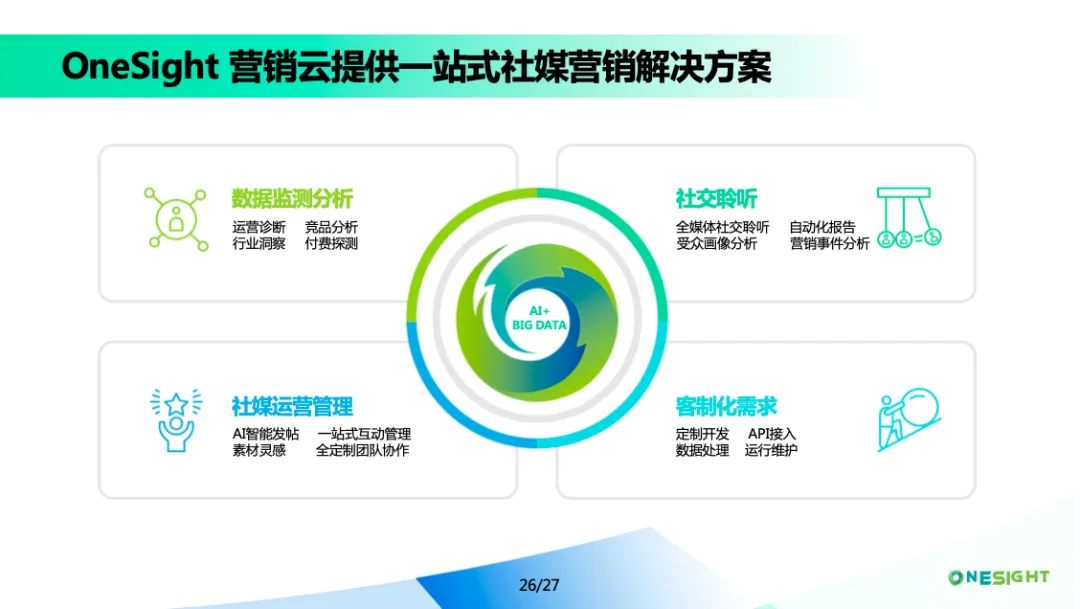 OneSight 营销云提供一站式社媒营销解决方案

数据监测分析
运营诊断 竞品分析
行业洞察 付费探测

社交聆听
全媒体社交聆听 自动化报告
受众画像分析 营销事件分析

AI+
BIG DATA

社媒运营管理
AI智能发帖 一站式互动管理
素材灵感 全定制团队协作

客制化需求
定制开发 API接入
数据处理 运行维护

26/27

ONESIGHT